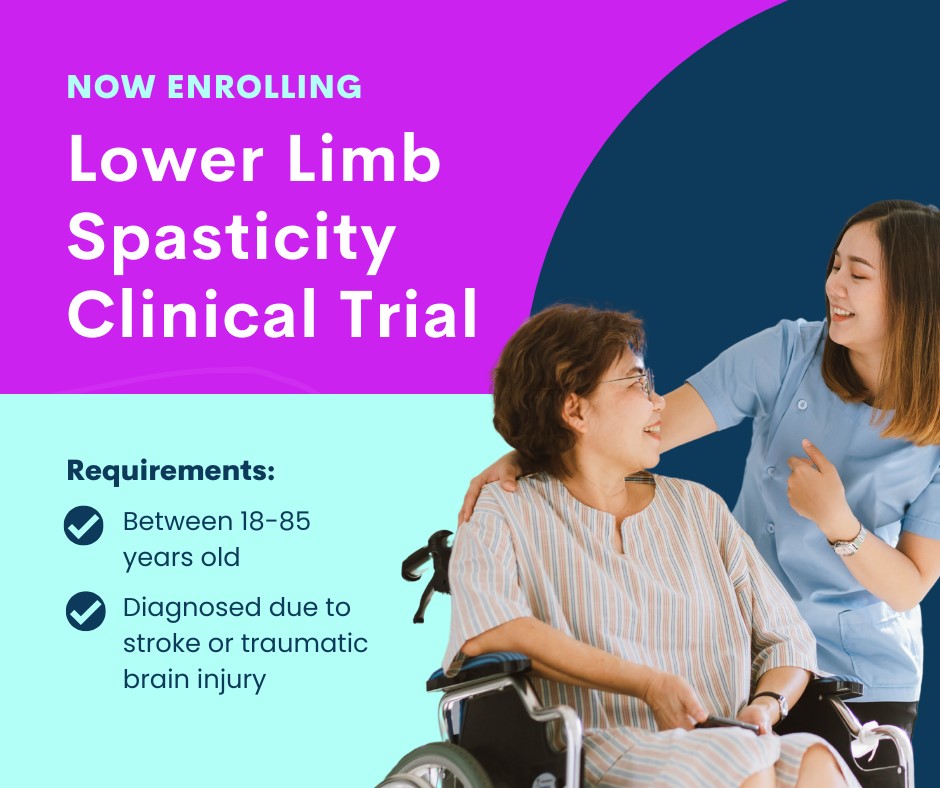 NOW ENROLLING

Lower Limb Spasticity Clinical Trial

Requirements:

Between 18-85 years old

Diagnosed due to stroke or traumatic brain injury